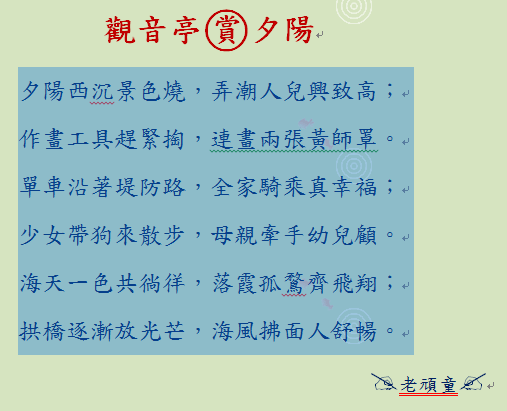 觀音亭賞夕陽

夕陽西沉景色燒，弄潮人兒興致高；
作畫工具趕緊掏，連畫兩張黃師罩。
單車沿著堤防路，全家騎乘真幸福；
少女帶狗來散步，母親牽手幼兒顧。
海天一色共徜徉，落霞孤鶩齊飛翔；
拱橋逐漸放光芒，海風拂面人舒暢。

老頑童